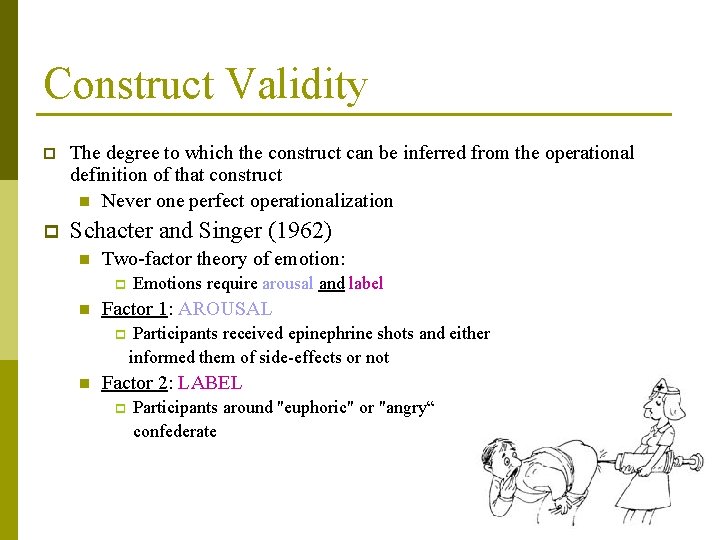 Construct Validity

The degree to which the construct can be inferred from the operational definition of that construct

Never one perfect operationalization

Schacter and Singer (1962)

Two-factor theory of emotion:

Emotions require arousal and label

Factor 1: AROUSAL

Participants received epinephrine shots and either informed them of side-effects or not

Factor 2: LABEL

Participants around "euphoric" or "angry“ confederate